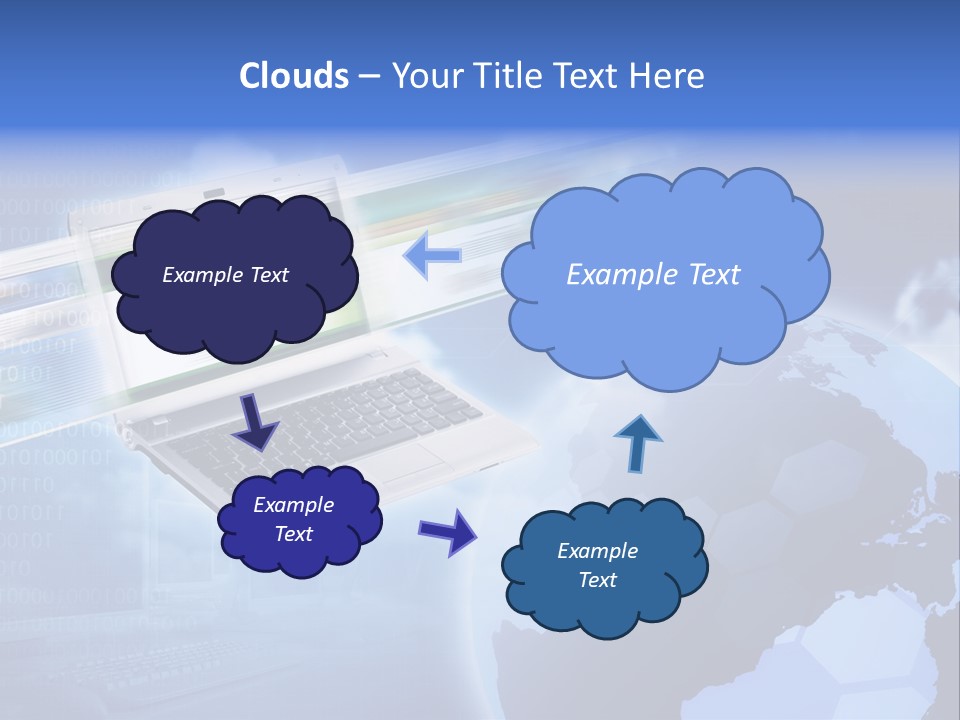 Clouds – Your Title Text Here

Example Text

Example Text

Example Text

Example Text